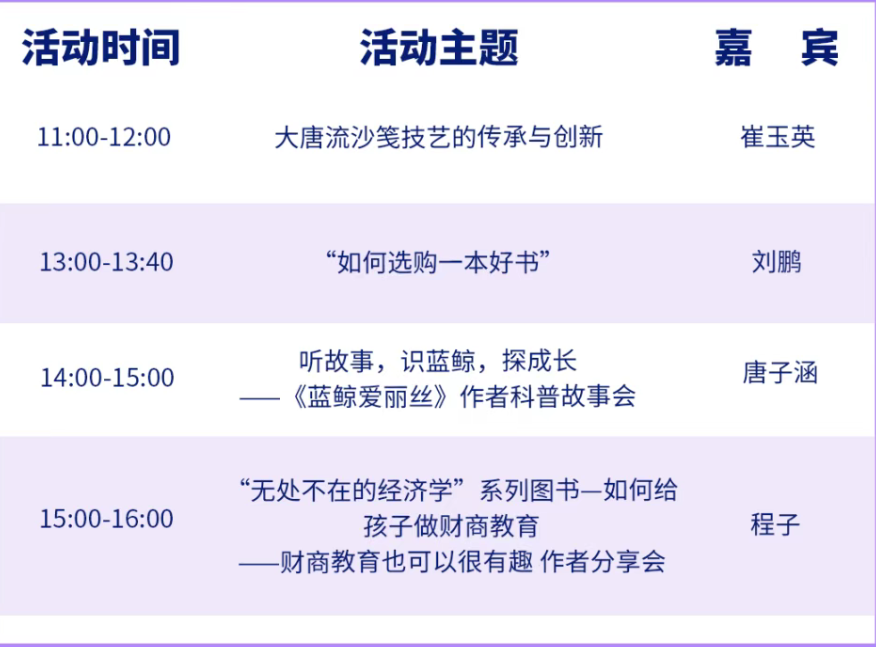 | 活动时间 | 活动主题 | 嘉　宾 |
|---|---|---|
| 11:00-12:00 | 大唐流沙笺技艺的传承与创新 | 崔玉英 |
| 13:00-13:40 | “如何选购一本好书” | 刘鹏 |
| 14:00-15:00 | 听故事，识蓝鲸，探成长 ——《蓝鲸爱丽丝》作者科普故事会 | 唐子涵 |
| 15:00-16:00 | “无处不在的经济学”系列图书—如何给孩子做财商教育 ——财商教育也可以很有趣 作者分享会 | 程子 |